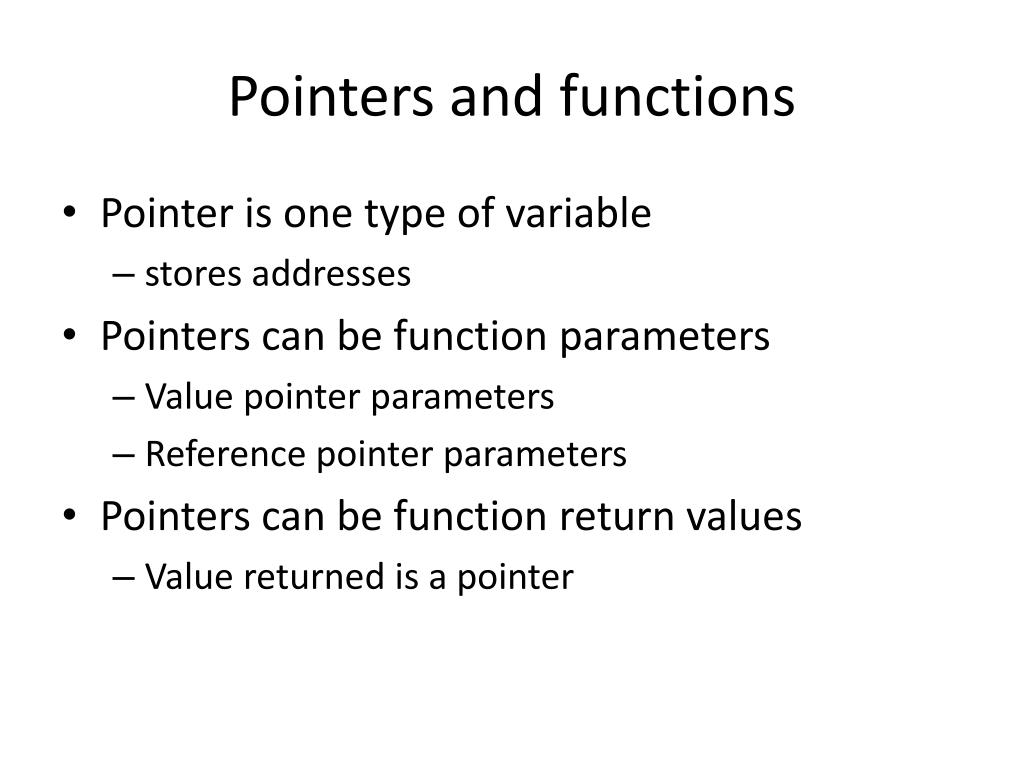 Pointers and functions

• Pointer is one type of variable
– stores addresses
• Pointers can be function parameters
– Value pointer parameters
– Reference pointer parameters
• Pointers can be function return values
– Value returned is a pointer